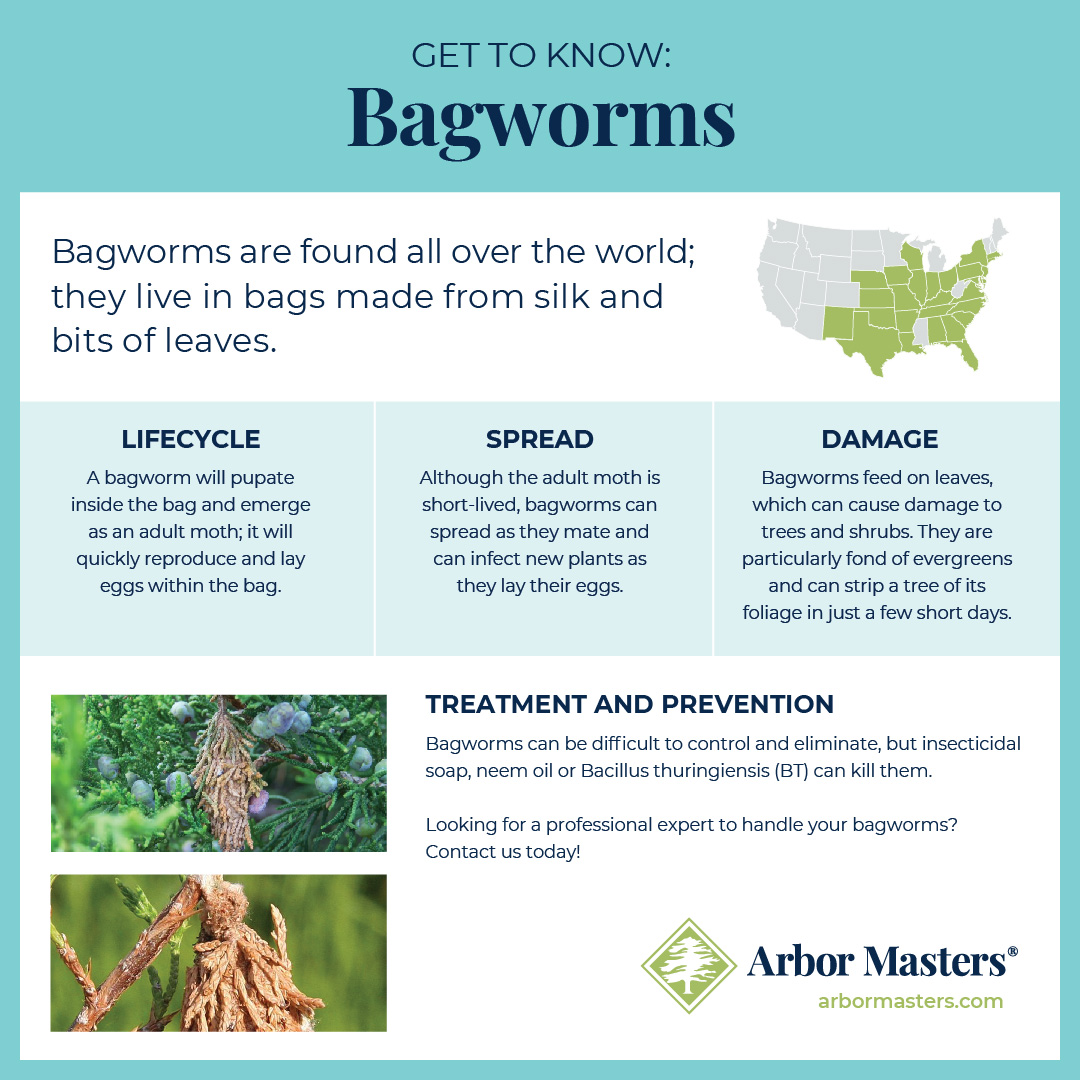 GET TO KNOW:
Bagworms

Bagworms are found all over the world; they live in bags made from silk and bits of leaves.

LIFECYCLE
A bagworm will pupate inside the bag and emerge as an adult moth; it will quickly reproduce and lay eggs within the bag.

SPREAD
Although the adult moth is short-lived, bagworms can spread as they mate and can infect new plants as they lay their eggs.

DAMAGE
Bagworms feed on leaves, which can cause damage to trees and shrubs. They are particularly fond of evergreens and can strip a tree of its foliage in just a few short days.

TREATMENT AND PREVENTION
Bagworms can be difficult to control and eliminate, but insecticidal soap, neem oil or Bacillus thuringiensis (BT) can kill them.

Looking for a professional expert to handle your bagworms? Contact us today!

Arbor Masters®
arbormasters.com